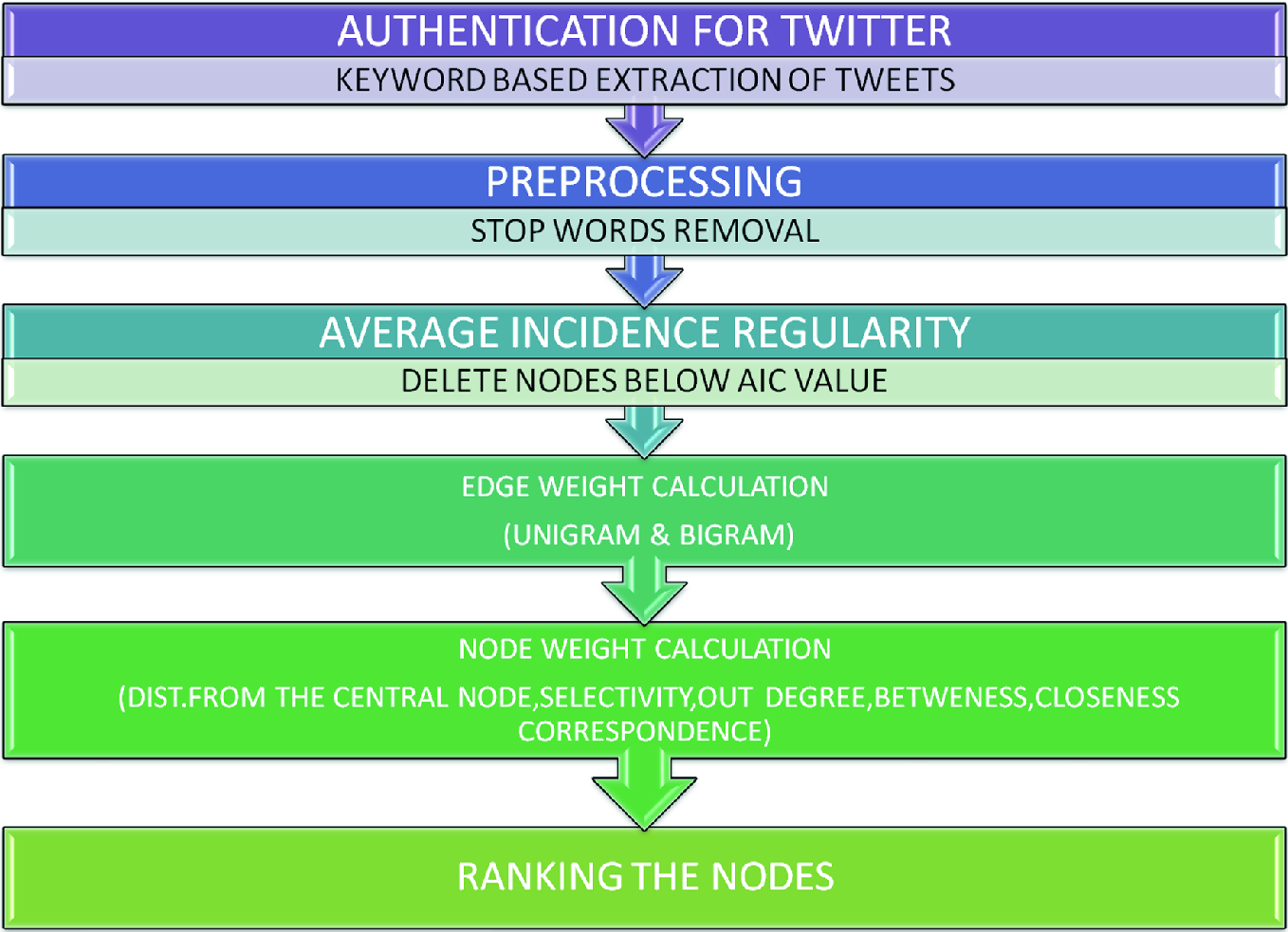 AUTHENTICATION FOR TWITTER

KEYWORD BASED EXTRACTION OF TWEETS

PREPROCESSING

STOP WORDS REMOVAL

AVERAGE INCIDENCE REGULARITY

DELETE NODES BELOW AIC VALUE

EDGE WEIGHT CALCULATION

(UNIGRAM & BIGRAM)

NODE WEIGHT CALCULATION

(DIST.FROM THE CENTRAL NODE,SELECTIVITY,OUT DEGREE,BETWENESS,CLOSENESS CORRESPONDENCE)

RANKING THE NODES